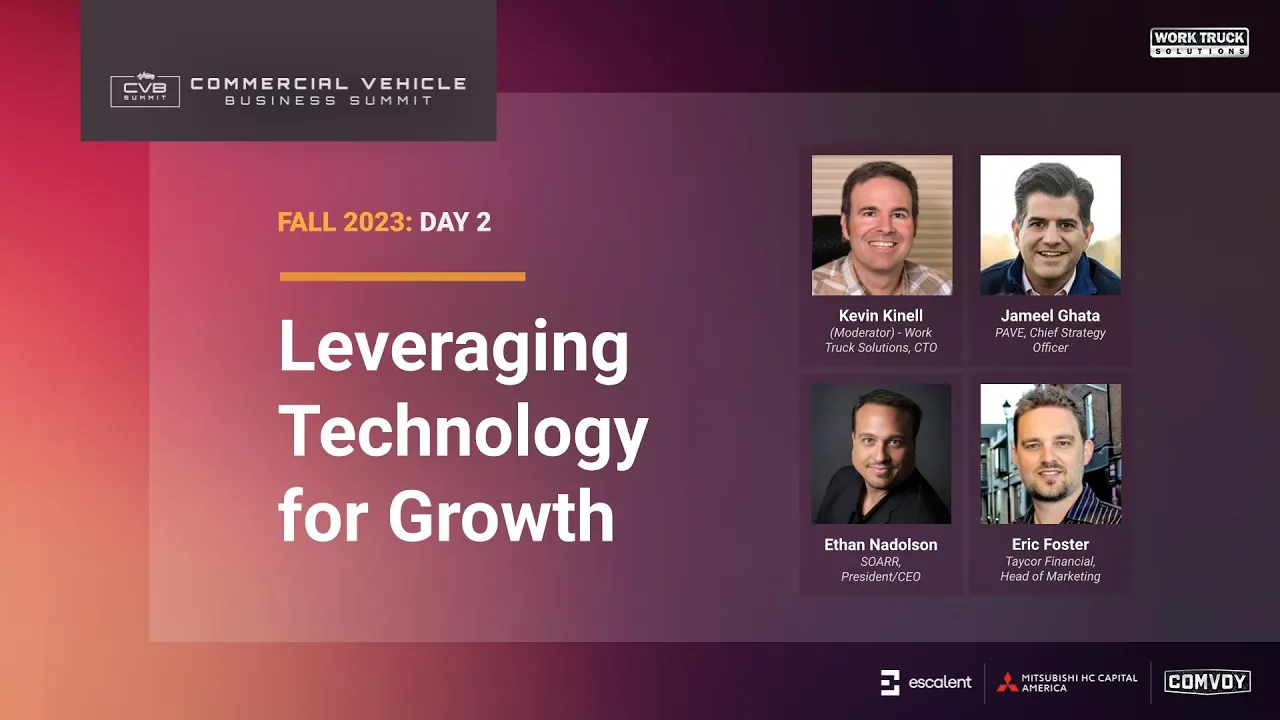 CVB SUMMIT COMMERCIAL VEHICLE BUSINESS SUMMIT

WORK TRUCK SOLUTIONS

FALL 2023: DAY 2

Leveraging Technology for Growth

Kevin Kinell
(Moderator) - Work Truck Solutions, CTO

Jameel Ghata
PAVE, Chief Strategy Officer

Ethan Nadolson
SOARR, President/CEO

Eric Foster
Taycor Financial, Head of Marketing

escalent

MITSUBISHI HC CAPITAL AMERICA

COMVOY